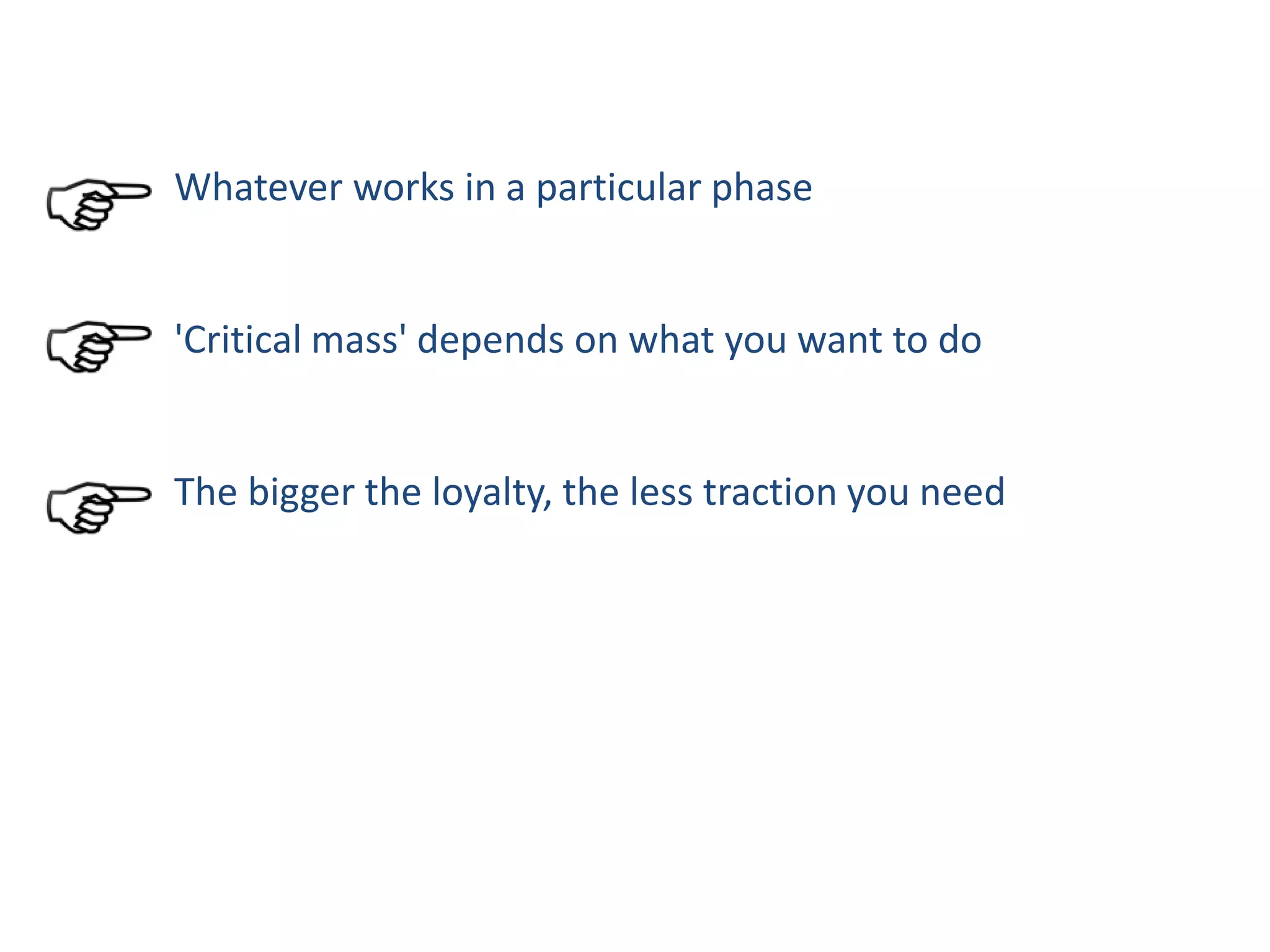 Whatever works in a particular phase

'Critical mass' depends on what you want to do

The bigger the loyalty, the less traction you need